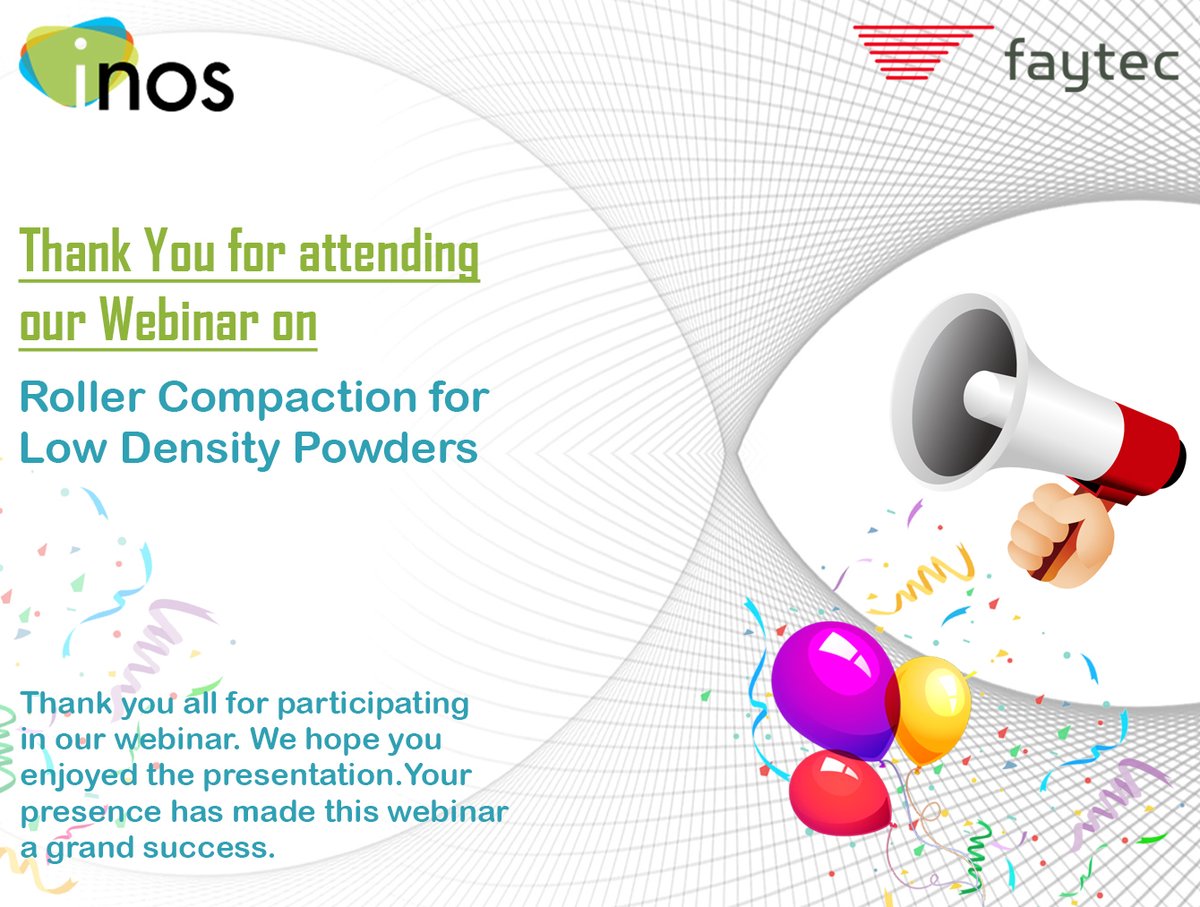 inos

faytec

Thank You for attending our Webinar on

Roller Compaction for Low Density Powders

Thank you all for participating in our webinar. We hope you enjoyed the presentation.Your presence has made this webinar a grand success.